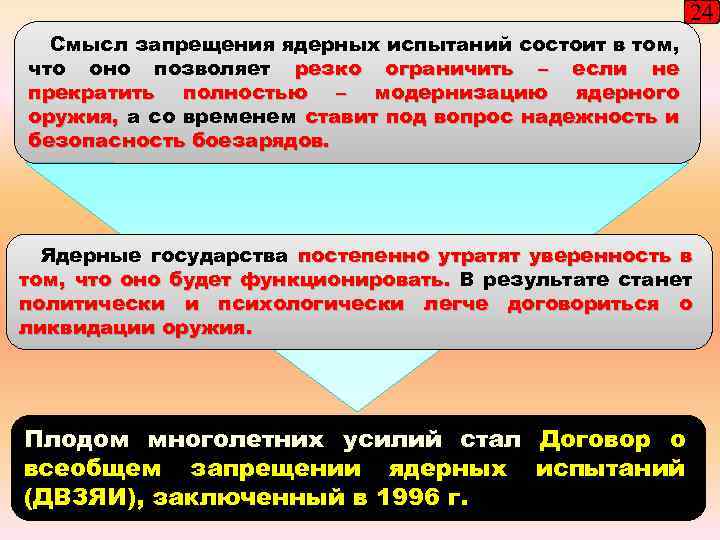 24

Смысл запрещения ядерных испытаний состоит в том, что оно позволяет резко ограничить – если не прекратить полностью – модернизацию ядерного оружия, а со временем ставит под вопрос надежность и безопасность боезарядов.

Ядерные государства постепенно утратят уверенность в том, что оно будет функционировать. В результате станет политически и психологически легче договориться о ликвидации оружия.

Плодом многолетних усилий стал Договор о всеобщем запрещении ядерных испытаний (ДВЗЯИ), заключенный в 1996 г.